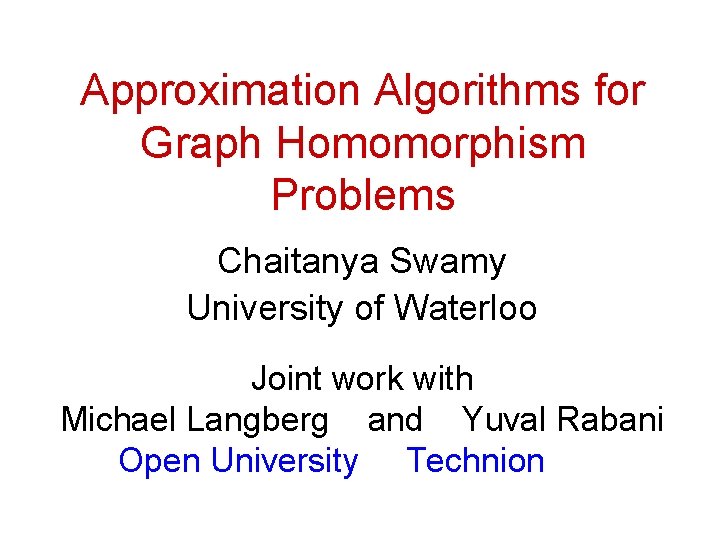 Approximation Algorithms for Graph Homomorphism Problems

Chaitanya Swamy
University of Waterloo

Joint work with
Michael Langberg and Yuval Rabani
Open University Technion